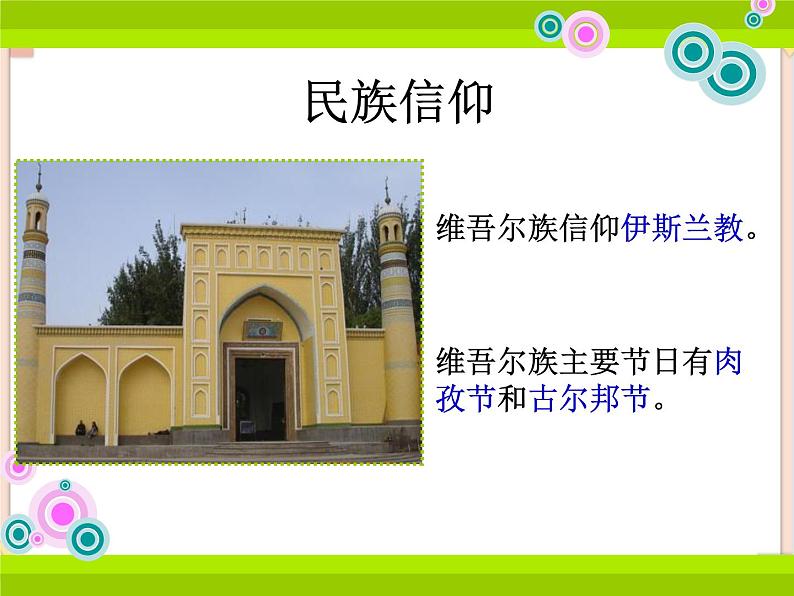 民族信仰

维吾尔族信仰伊斯兰教。

维吾尔族主要节日有肉孜节和古尔邦节。